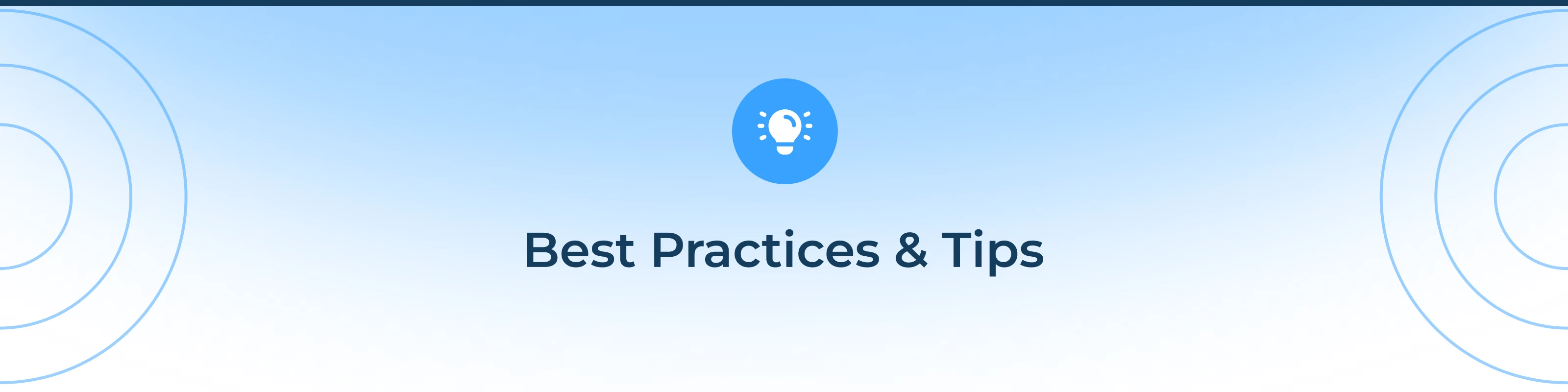 Best Practices & Tips